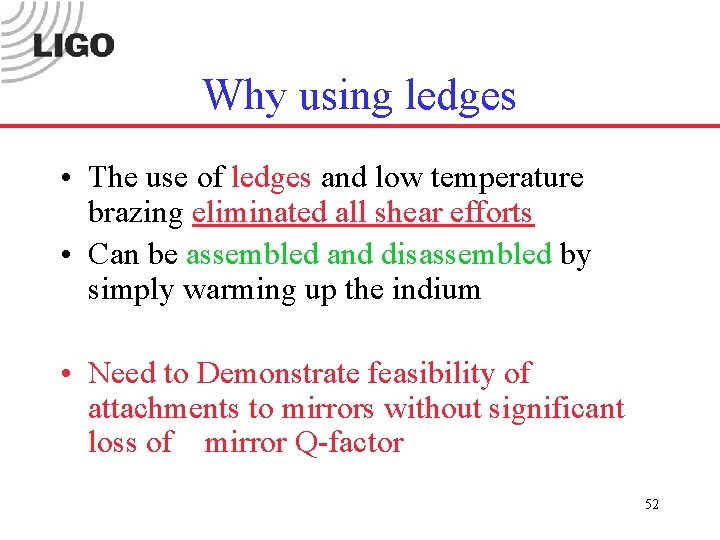 LIGO

Why using ledges

• The use of ledges and low temperature brazing eliminated all shear efforts
• Can be assembled and disassembled by simply warming up the indium

• Need to Demonstrate feasibility of attachments to mirrors without significant loss of mirror Q-factor

52